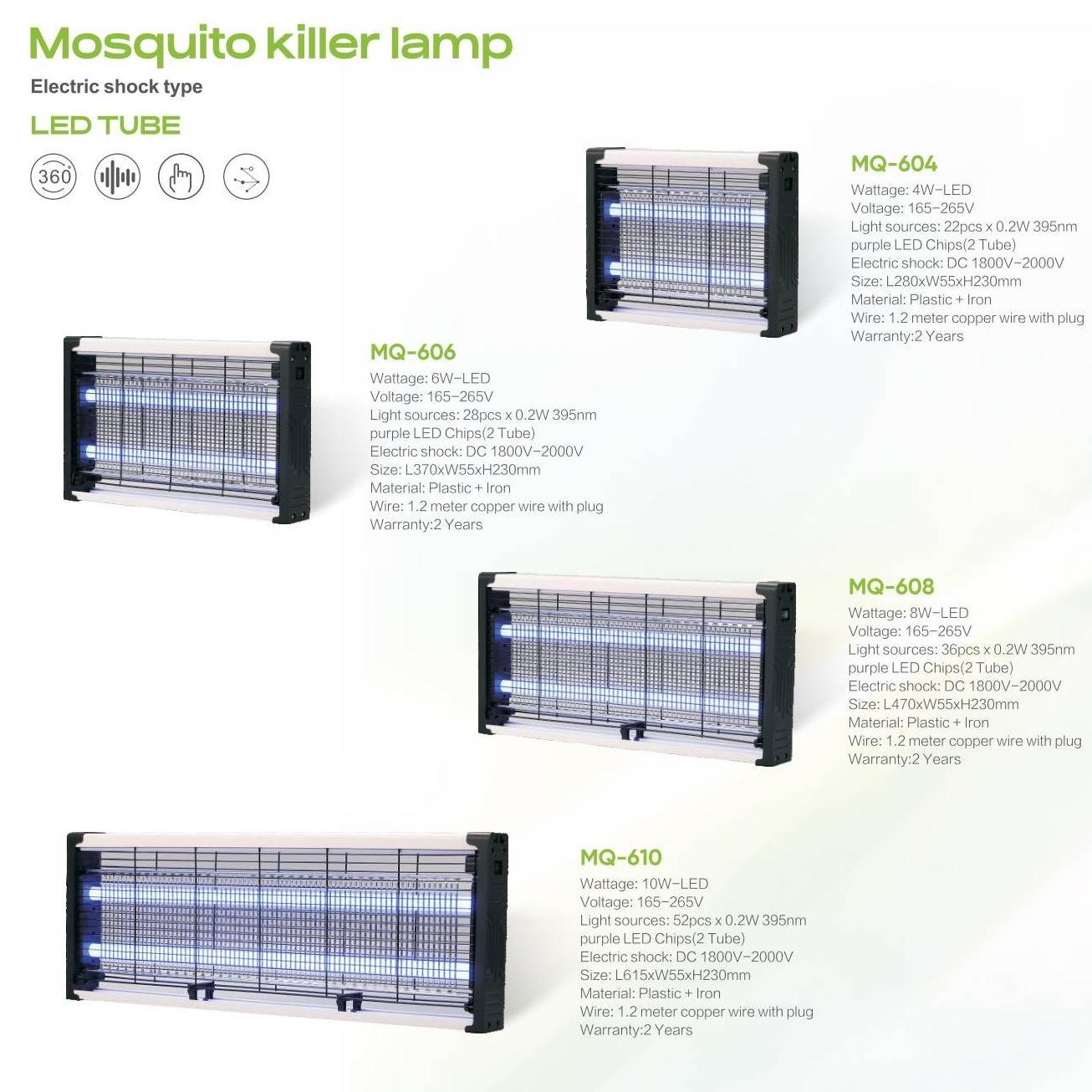 Mosquito killer lamp

Electric shock type

LED TUBE

360

MQ-604

Wattage: 4W-LED
Voltage: 165-265V
Light sources: 22pcs x 0.2W 395nm purple LED Chips(2 Tube)
Electric shock: DC 1800V-2000V
Size: L280xW55xH230mm
Material: Plastic + Iron
Wire: 1.2 meter copper wire with plug
Warranty:2 Years

MQ-606

Wattage: 6W-LED
Voltage: 165-265V
Light sources: 28pcs x 0.2W 395nm purple LED Chips(2 Tube)
Electric shock: DC 1800V-2000V
Size: L370xW55xH230mm
Material: Plastic + Iron
Wire: 1.2 meter copper wire with plug
Warranty:2 Years

MQ-608

Wattage: 8W-LED
Voltage: 165-265V
Light sources: 36pcs x 0.2W 395nm purple LED Chips(2 Tube)
Electric shock: DC 1800V-2000V
Size: L470xW55xH230mm
Material: Plastic + Iron
Wire: 1.2 meter copper wire with plug
Warranty:2 Years

MQ-610

Wattage: 10W-LED
Voltage: 165-265V
Light sources: 52pcs x 0.2W 395nm purple LED Chips(2 Tube)
Electric shock: DC 1800V-2000V
Size: L615xW55xH230mm
Material: Plastic + Iron
Wire: 1.2 meter copper wire with plug
Warranty:2 Years